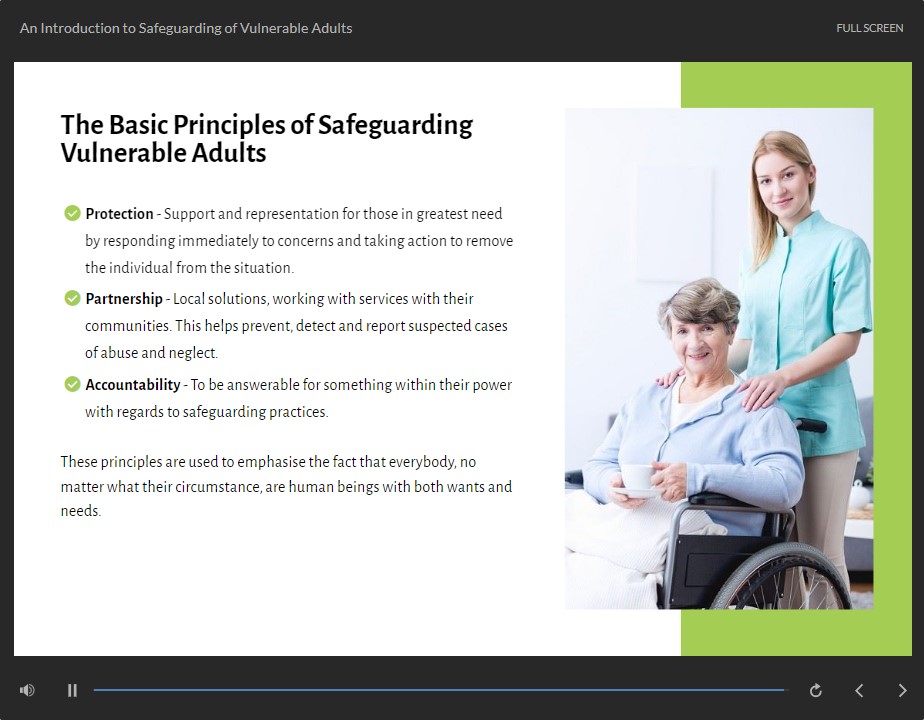 An Introduction to Safeguarding of Vulnerable Adults

FULL SCREEN

The Basic Principles of Safeguarding Vulnerable Adults

Protection - Support and representation for those in greatest need by responding immediately to concerns and taking action to remove the individual from the situation.

Partnership - Local solutions, working with services with their communities. This helps prevent, detect and report suspected cases of abuse and neglect.

Accountability - To be answerable for something within their power with regards to safeguarding practices.

These principles are used to emphasise the fact that everybody, no matter what their circumstance, are human beings with both wants and needs.